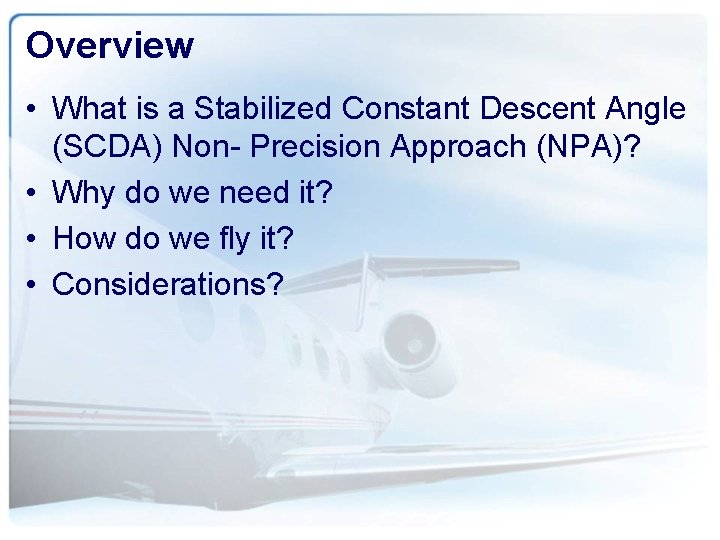 Overview

• What is a Stabilized Constant Descent Angle (SCDA) Non- Precision Approach (NPA)?
• Why do we need it?
• How do we fly it?
• Considerations?